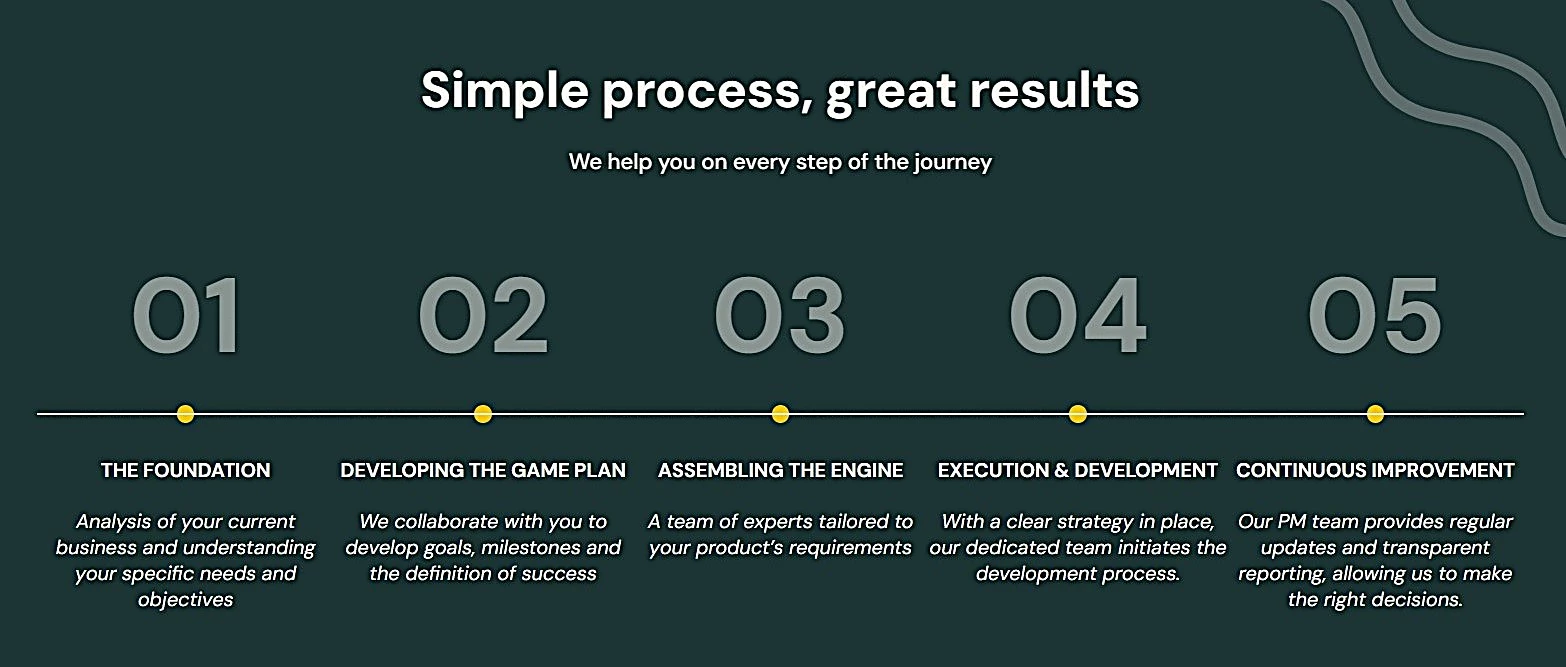 Simple process, great results

We help you on every step of the journey

01

THE FOUNDATION

Analysis of your current business and understanding your specific needs and objectives

02

DEVELOPING THE GAME PLAN

We collaborate with you to develop goals, milestones and the definition of success

03

ASSEMBLING THE ENGINE

A team of experts tailored to your product's requirements

04

EXECUTION & DEVELOPMENT

With a clear strategy in place, our dedicated team initiates the development process.

05

CONTINUOUS IMPROVEMENT

Our PM team provides regular updates and transparent reporting, allowing us to make the right decisions.